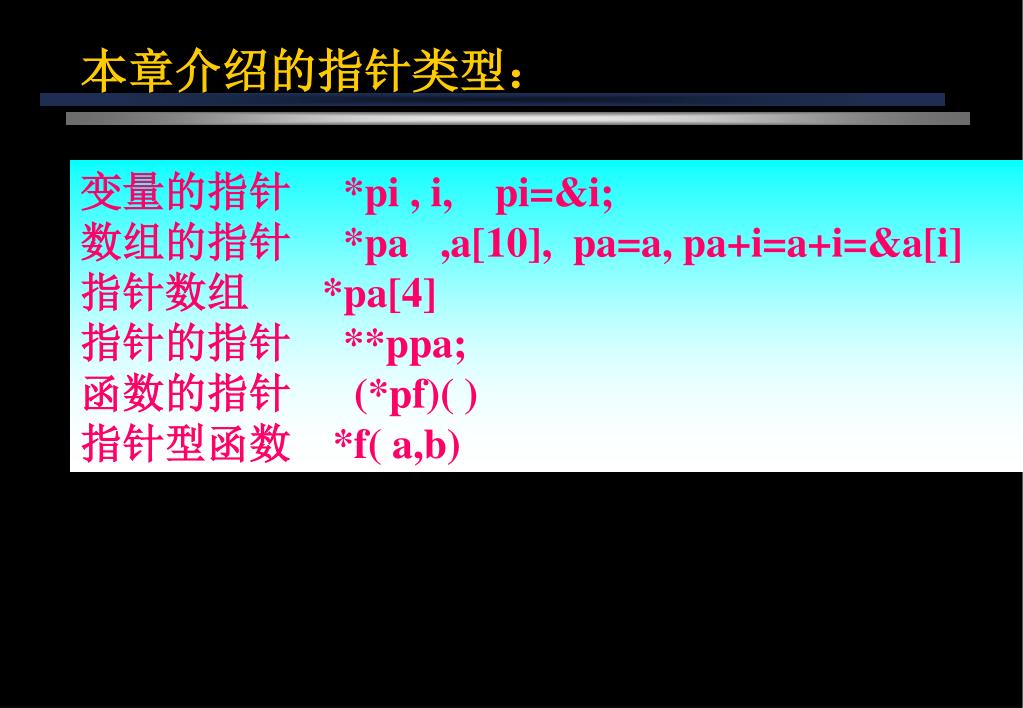 本章介绍的指针类型：

变量的指针 *pi , i, pi=&i;
数组的指针 *pa ,a[10], pa=a, pa+i=a+i=&a[i]
指针数组 *pa[4]
指针的指针 **ppa;
函数的指针 (*pf)( )
指针型函数 *f( a,b)